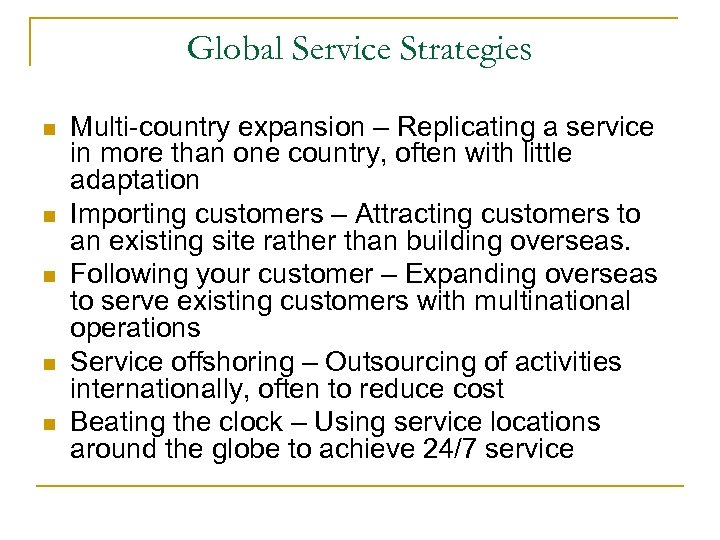 Global Service Strategies

- Multi-country expansion – Replicating a service in more than one country, often with little adaptation
- Importing customers – Attracting customers to an existing site rather than building overseas.
- Following your customer – Expanding overseas to serve existing customers with multinational operations
- Service offshoring – Outsourcing of activities internationally, often to reduce cost
- Beating the clock – Using service locations around the globe to achieve 24/7 service